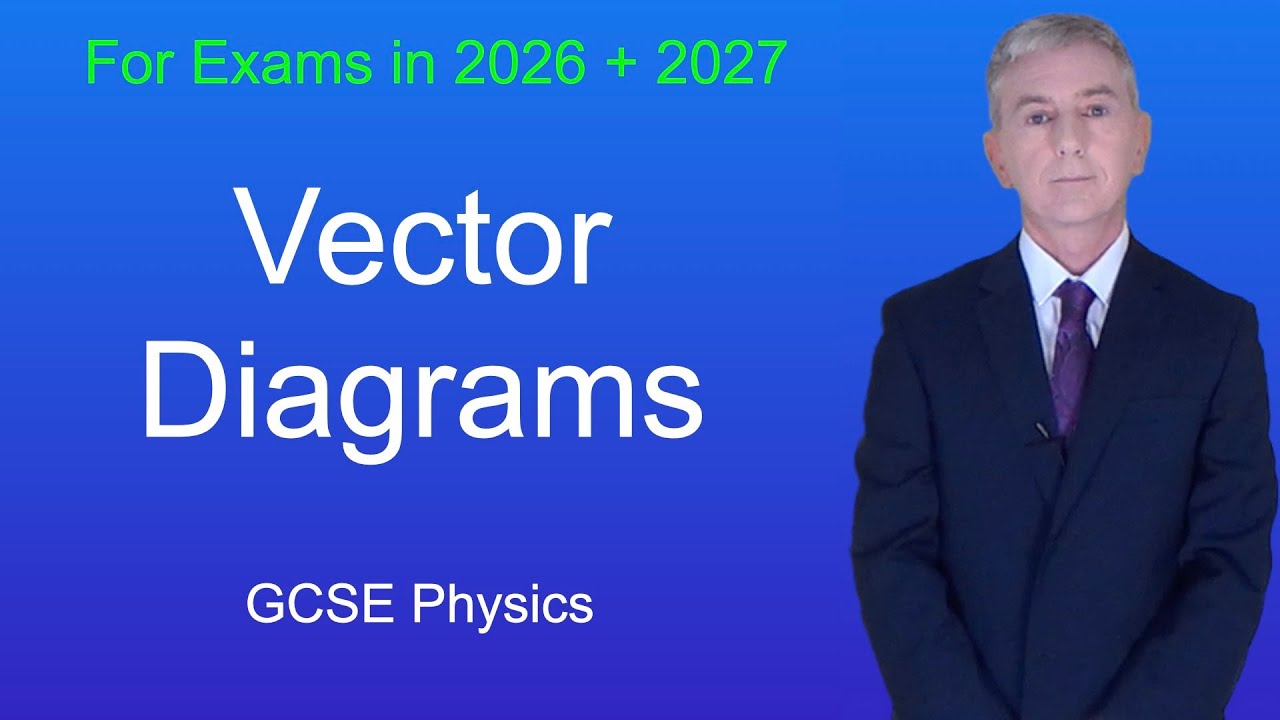 For Exams in 2026 + 2027

Vector Diagrams

GCSE Physics